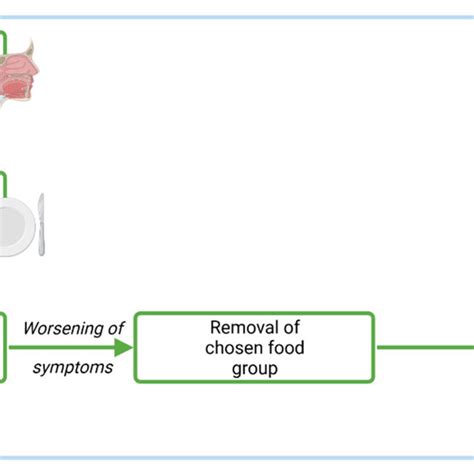 Worsening of symptoms

Removal of chosen food group